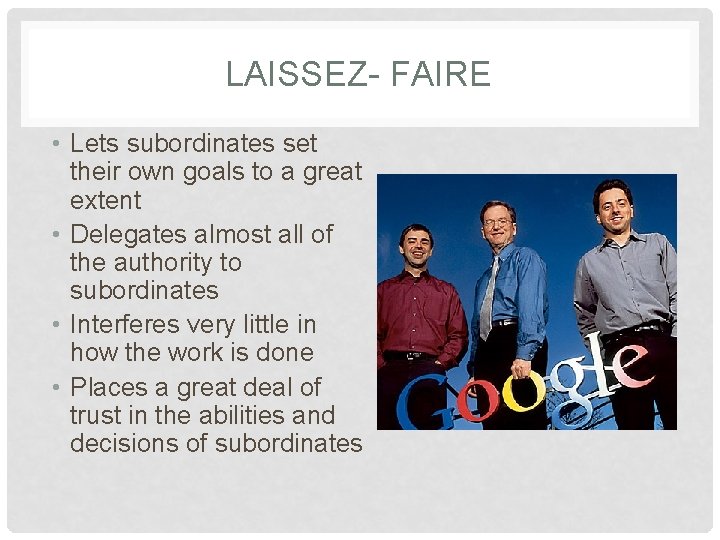 LAISSEZ- FAIRE

• Lets subordinates set their own goals to a great extent
• Delegates almost all of the authority to subordinates
• Interferes very little in how the work is done
• Places a great deal of trust in the abilities and decisions of subordinates

Google